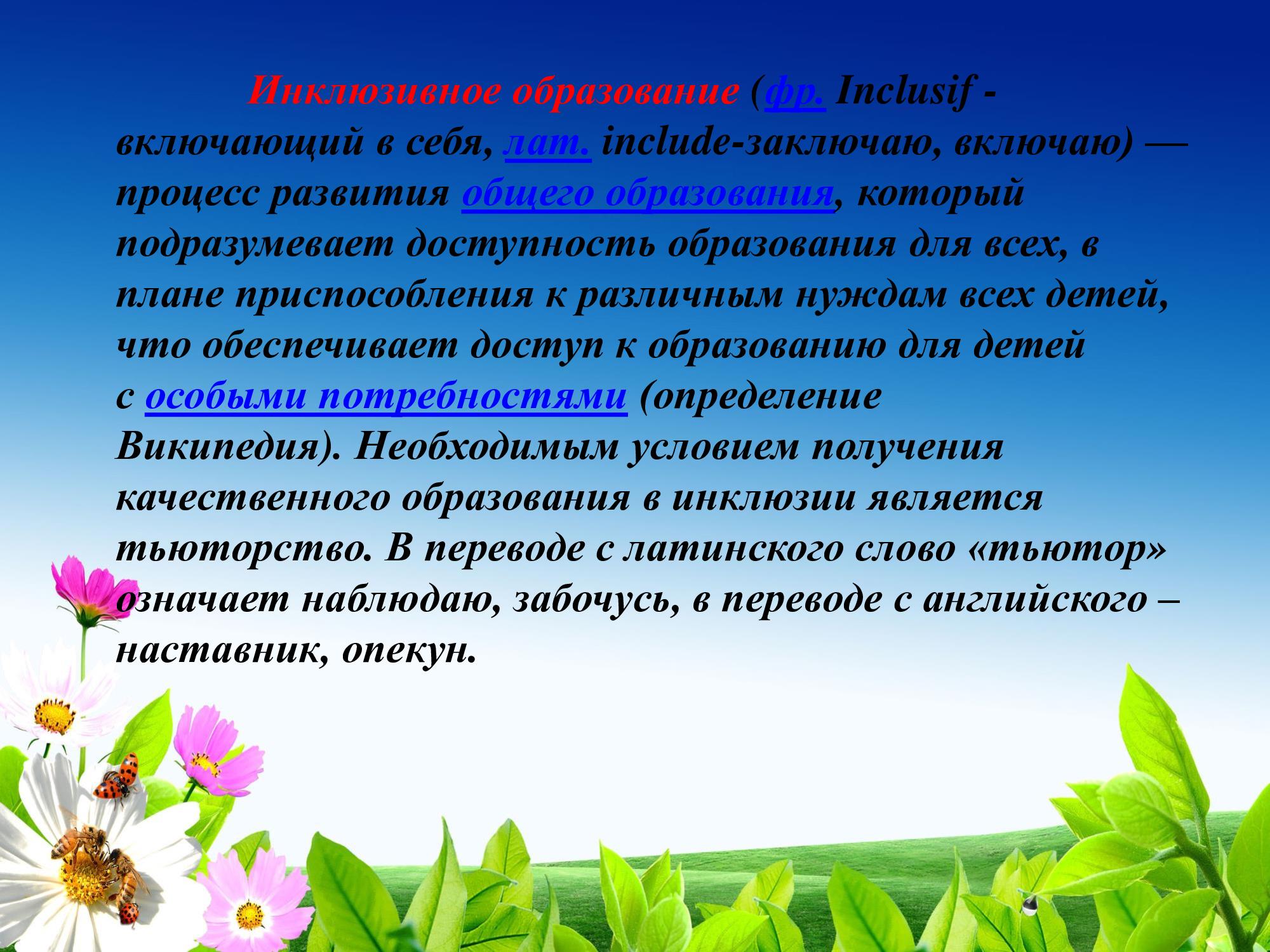 Инклюзивное образование (фр. Inclusif - включающий в себя, лат. include-заключаю, включаю) — процесс развития общего образования, который подразумевает доступность образования для всех, в плане приспособления к различным нуждам всех детей, что обеспечивает доступ к образованию для детей с особыми потребностями (определение Википедия). Необходимым условием получения качественного образования в инклюзии является тьюторство. В переводе с латинского слово «тьютор» означает наблюдаю, забочусь, в переводе с английского – наставник, опекун.